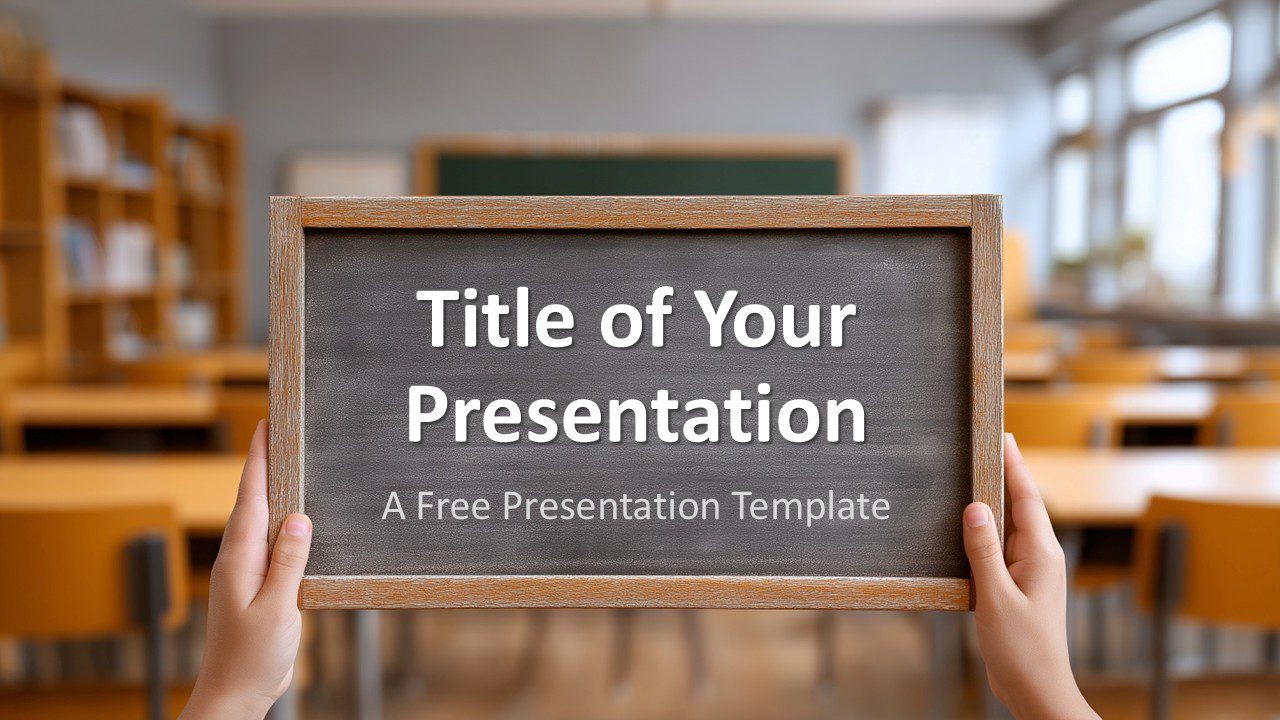 Title of Your Presentation

A Free Presentation Template